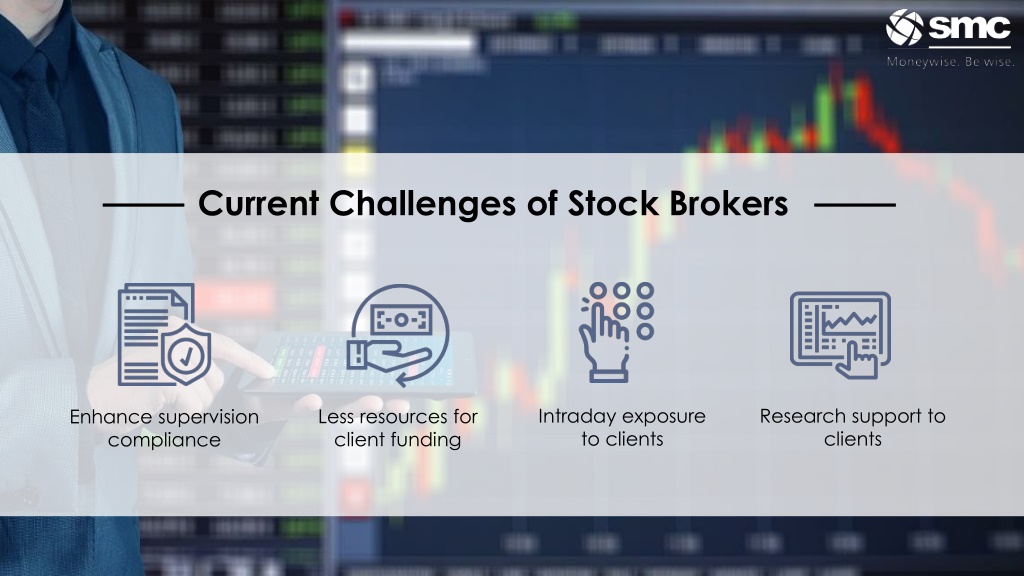 smc
Moneywise. Be wise.

Current Challenges of Stock Brokers

Enhance supervision compliance

Less resources for client funding

Intraday exposure to clients

Research support to clients